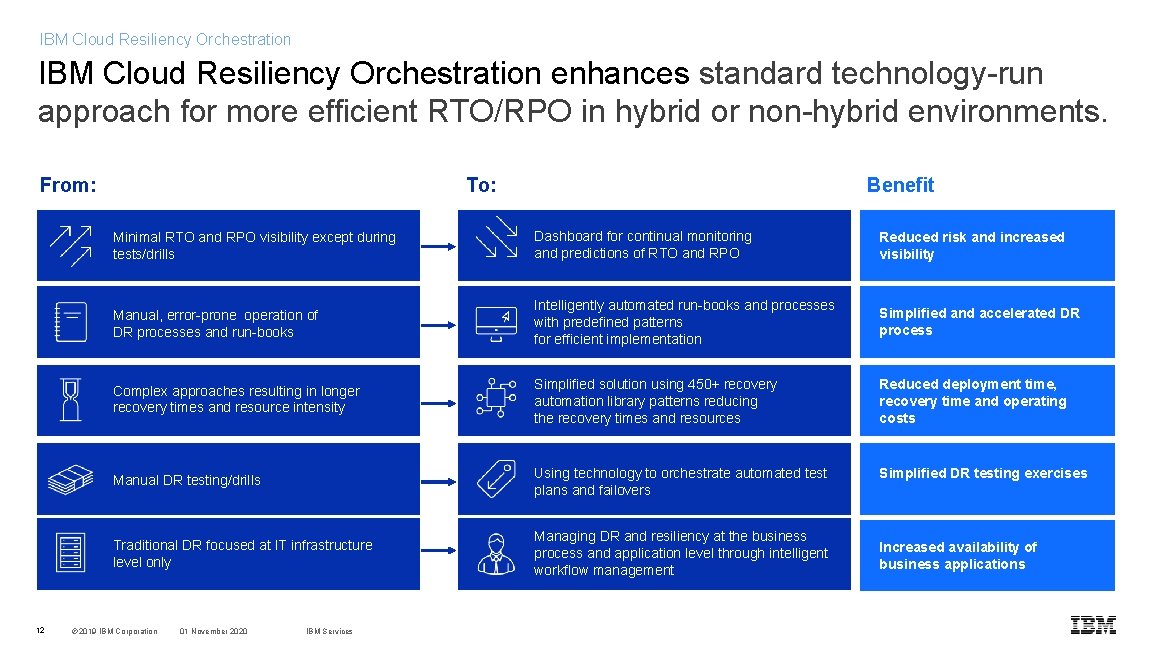 IBM Cloud Resiliency Orchestration

IBM Cloud Resiliency Orchestration enhances standard technology-run approach for more efficient RTO/RPO in hybrid or non-hybrid environments.

| From: | To: | Benefit |
|---|---|---|
| Minimal RTO and RPO visibility except during tests/drills | Dashboard for continual monitoring and predictions of RTO and RPO | Reduced risk and increased visibility |
| Manual, error-prone operation of DR processes and run-books | Intelligently automated run-books and processes with predefined patterns for efficient implementation | Simplified and accelerated DR process |
| Complex approaches resulting in longer recovery times and resource intensity | Simplified solution using 450+ recovery automation library patterns reducing the recovery times and resources | Reduced deployment time, recovery time and operating costs |
| Manual DR testing/drills | Using technology to orchestrate automated test plans and failovers | Simplified DR testing exercises |
| Traditional DR focused at IT infrastructure level only | Managing DR and resiliency at the business process and application level through intelligent workflow management | Increased availability of business applications |

12 © 2019 IBM Corporation 01 November 2020 IBM Services

IBM